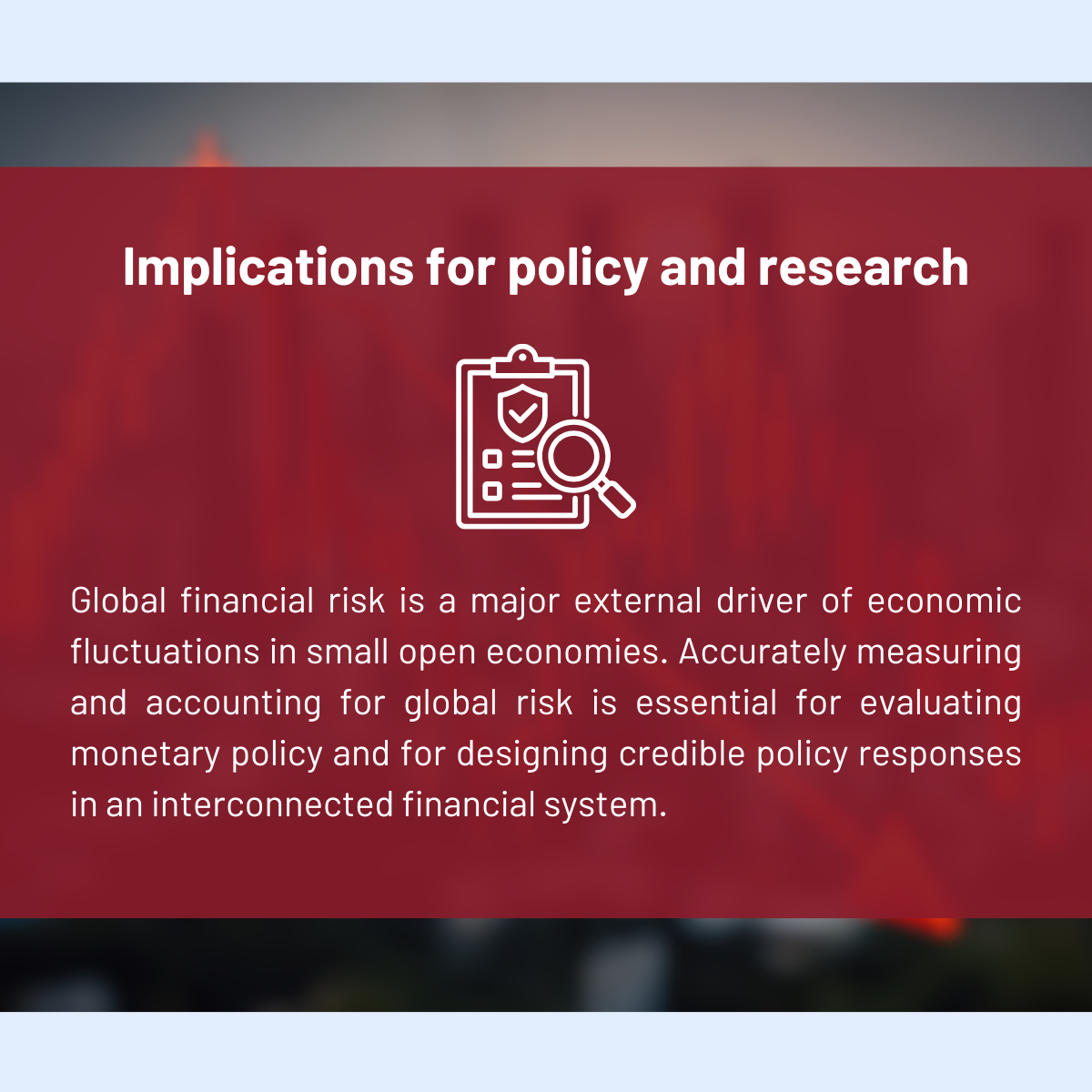 Implications for policy and research

Global financial risk is a major external driver of economic fluctuations in small open economies. Accurately measuring and accounting for global risk is essential for evaluating monetary policy and for designing credible policy responses in an interconnected financial system.